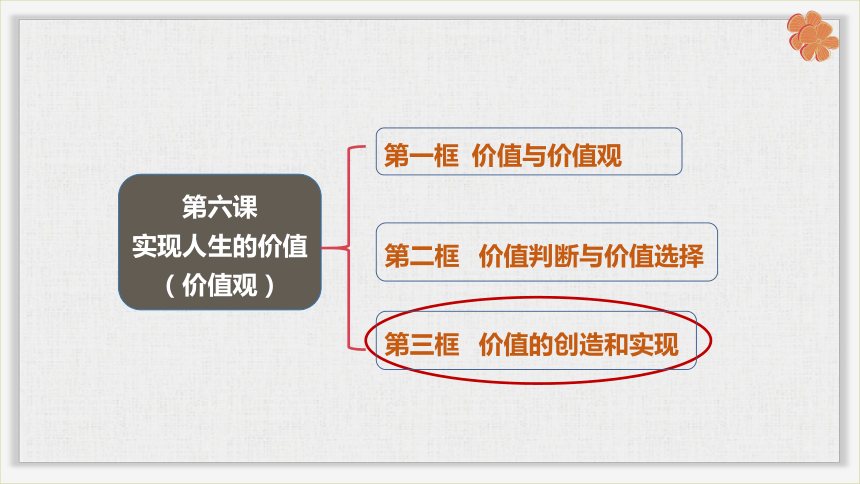 第六课
实现人生的价值
（价值观）

第一框 价值与价值观

第二框 价值判断与价值选择

第三框 价值的创造和实现